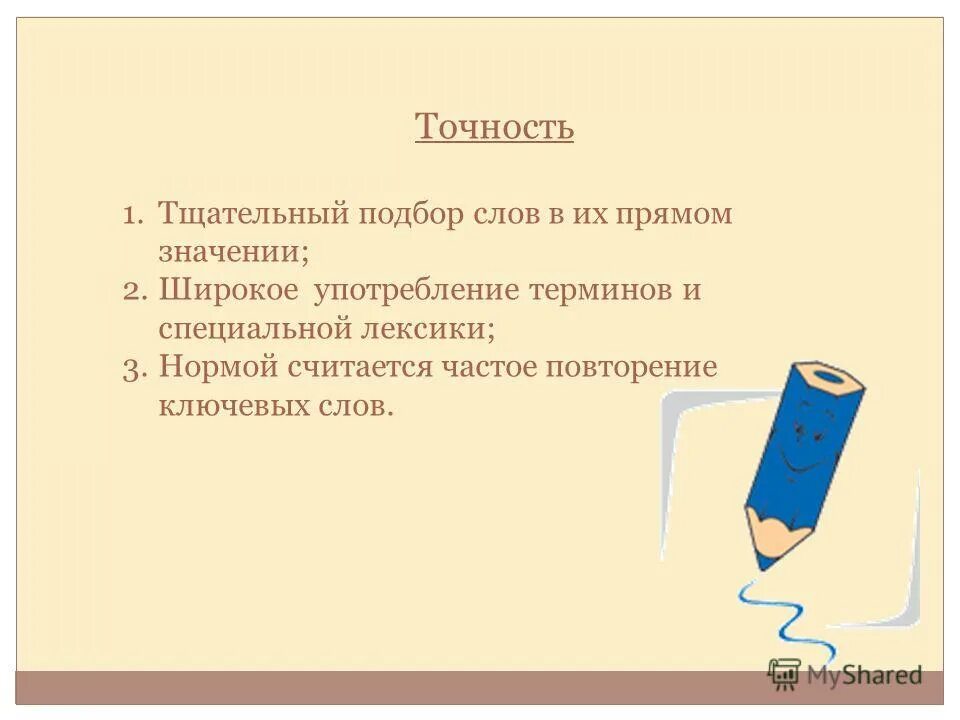 Точность

1. Тщательный подбор слов в их прямом значении;
2. Широкое употребление терминов и специальной лексики;
3. Нормой считается частое повторение ключевых слов.

MyShared